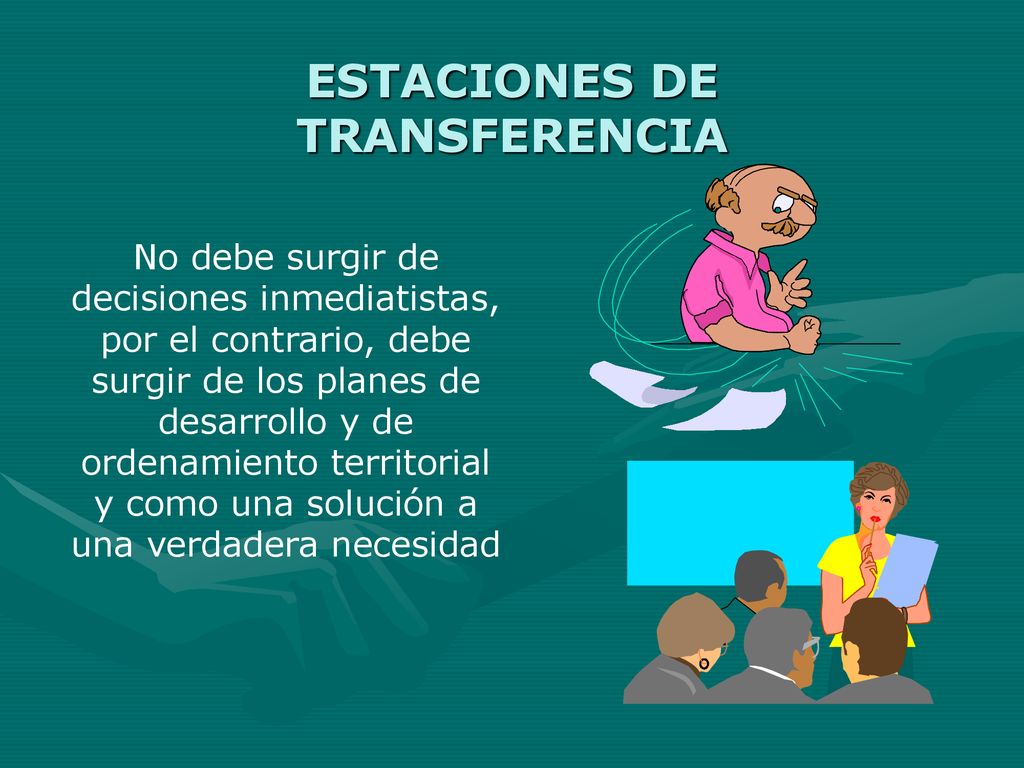 ESTACIONES DE TRANSFERENCIA

No debe surgir de decisiones inmediatistas, por el contrario, debe surgir de los planes de desarrollo y de ordenamiento territorial y como una solución a una verdadera necesidad